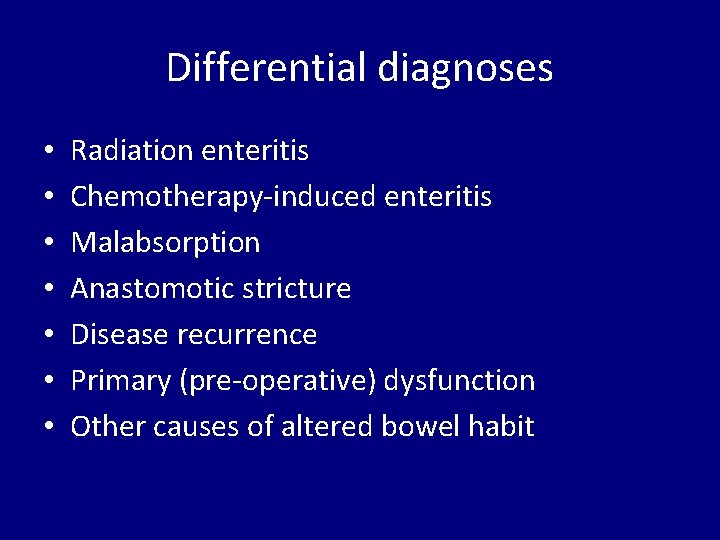 Differential diagnoses

• Radiation enteritis
• Chemotherapy-induced enteritis
• Malabsorption
• Anastomotic stricture
• Disease recurrence
• Primary (pre-operative) dysfunction
• Other causes of altered bowel habit